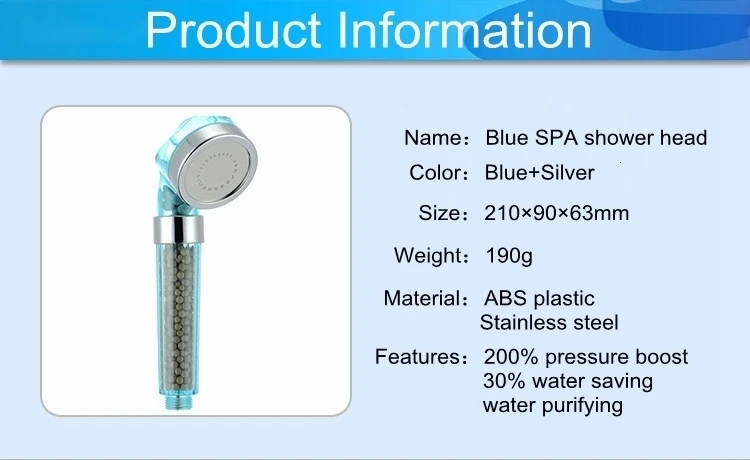 Product Information

Name: Blue SPA shower head

Color: Blue+Silver

Size: 210×90×63mm

Weight: 190g

Material: ABS plastic
Stainless steel

Features: 200% pressure boost
30% water saving
water purifying